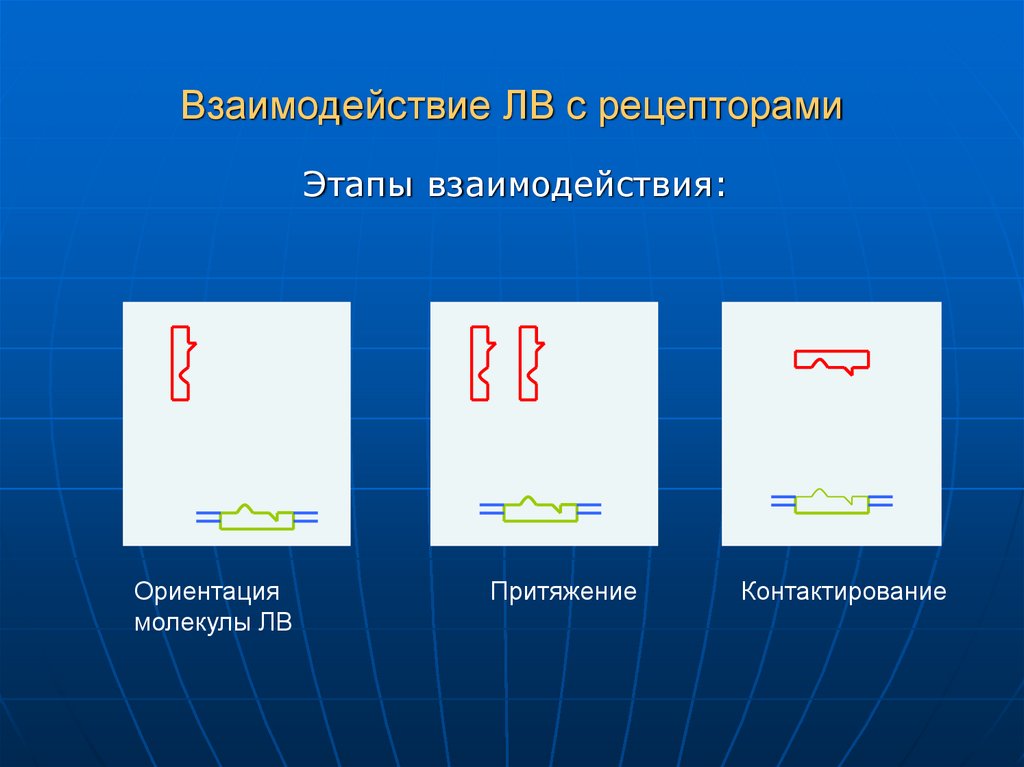 Взаимодействие ЛВ с рецепторами

Этапы взаимодействия:

Ориентация молекулы ЛВ

Притяжение

Контактирование